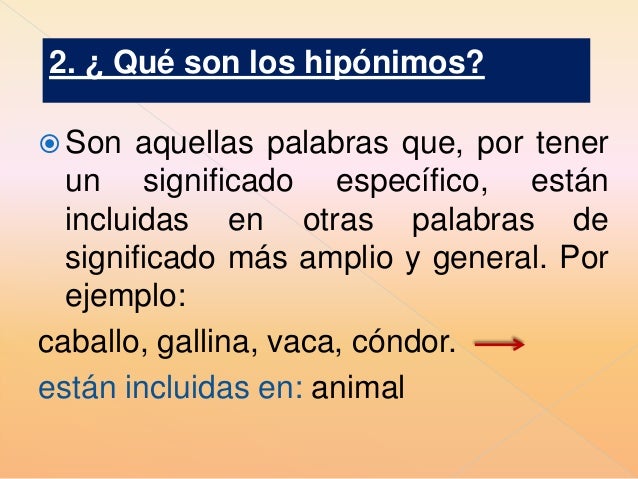 2. ¿ Qué son los hipónimos?

Son aquellas palabras que, por tener un significado específico, están incluidas en otras palabras de significado más amplio y general. Por ejemplo:

caballo, gallina, vaca, cóndor.

están incluidas en: animal